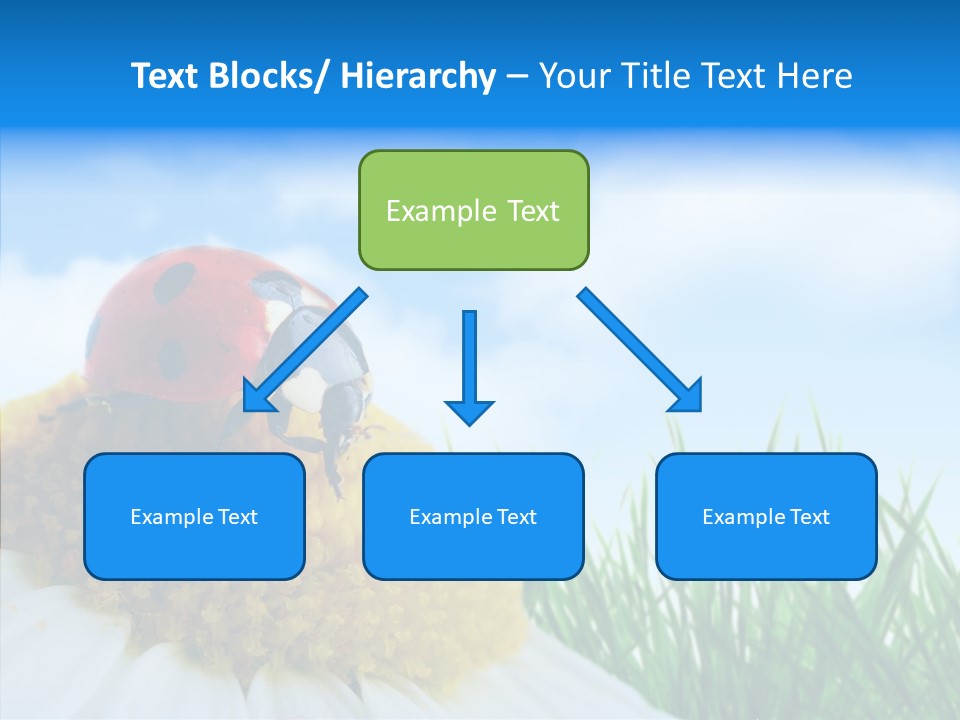 Text Blocks/ Hierarchy – Your Title Text Here

Example Text

Example Text

Example Text

Example Text